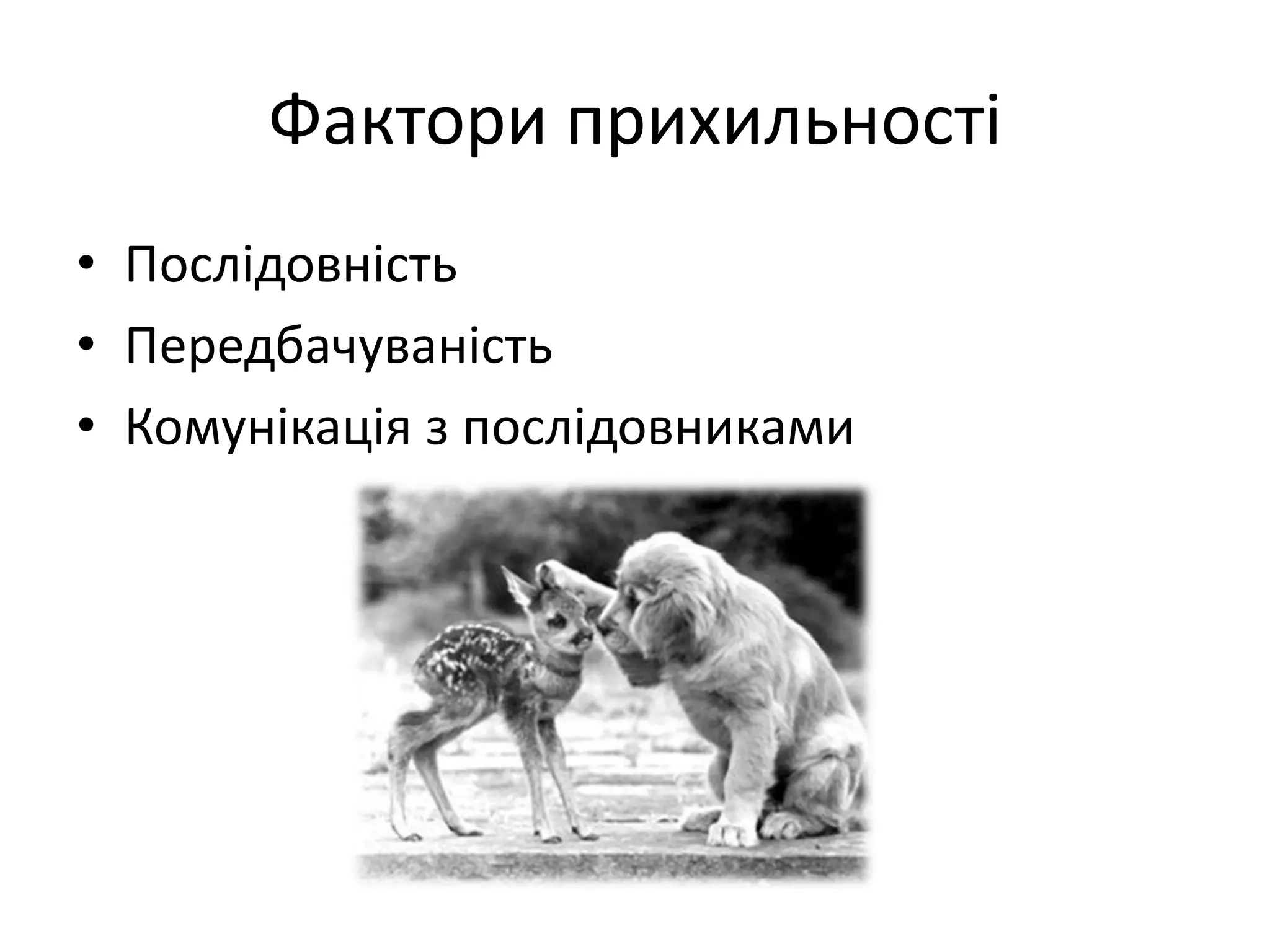 Фактори прихильності

• Послідовність
• Передбачуваність
• Комунікація з послідовниками